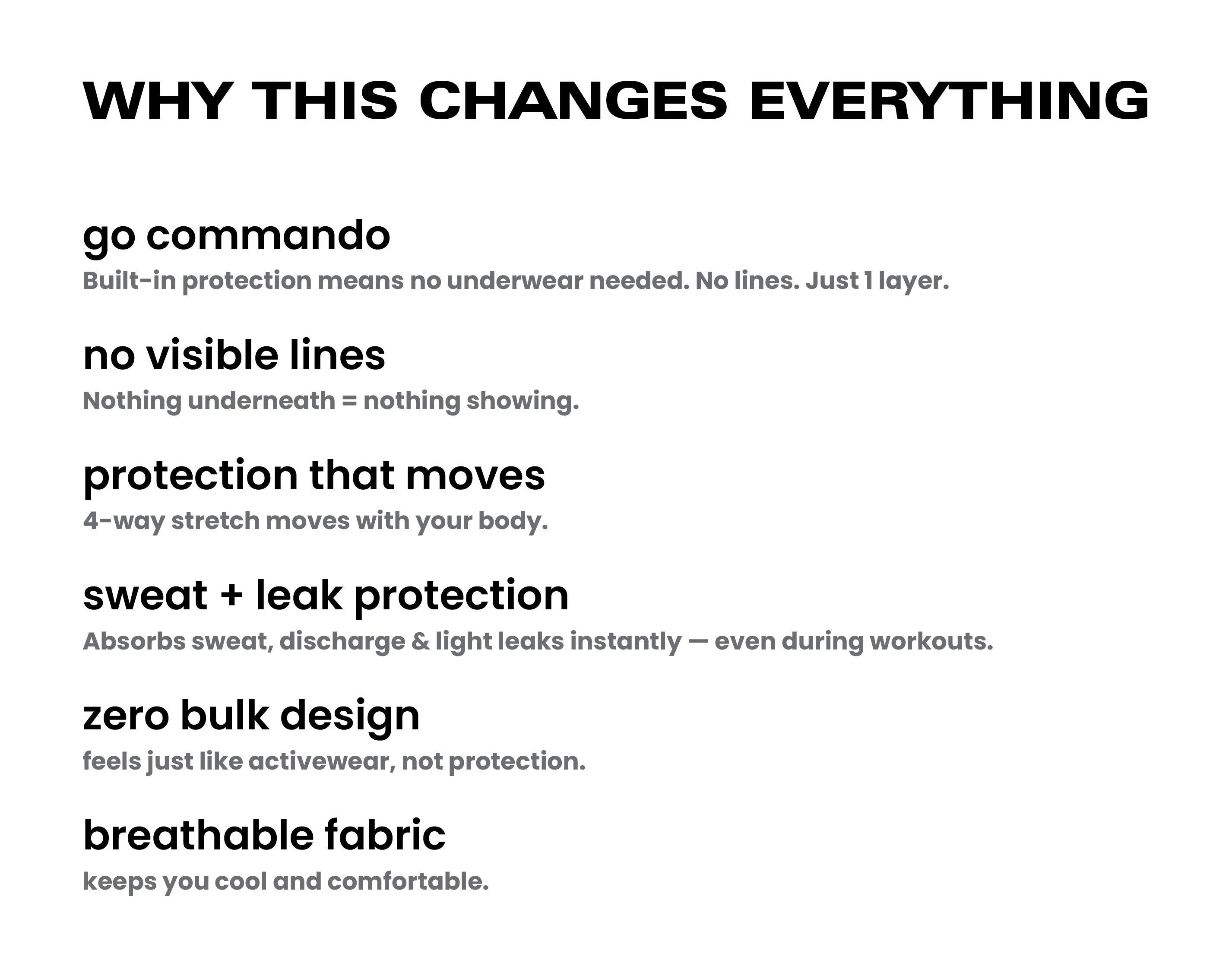 WHY THIS CHANGES EVERYTHING

go commando
Built-in protection means no underwear needed. No lines. Just 1 layer.

no visible lines
Nothing underneath = nothing showing.

protection that moves
4-way stretch moves with your body.

sweat + leak protection
Absorbs sweat, discharge & light leaks instantly — even during workouts.

zero bulk design
feels just like activewear, not protection.

breathable fabric
keeps you cool and comfortable.